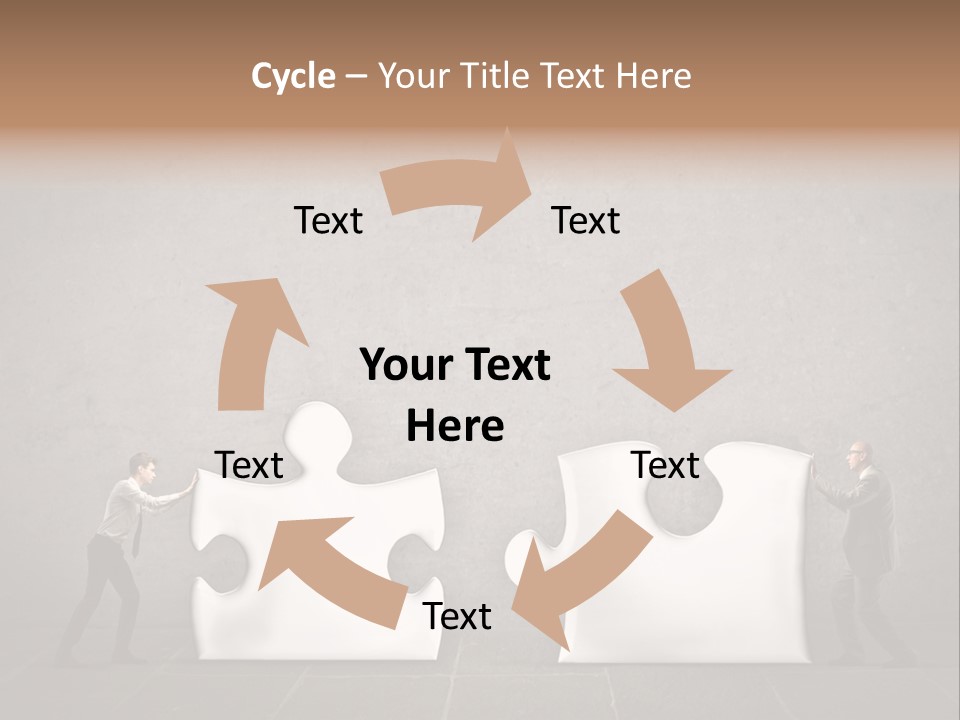 Cycle – Your Title Text Here

Text

Text

Your Text Here

Text

Text

Text